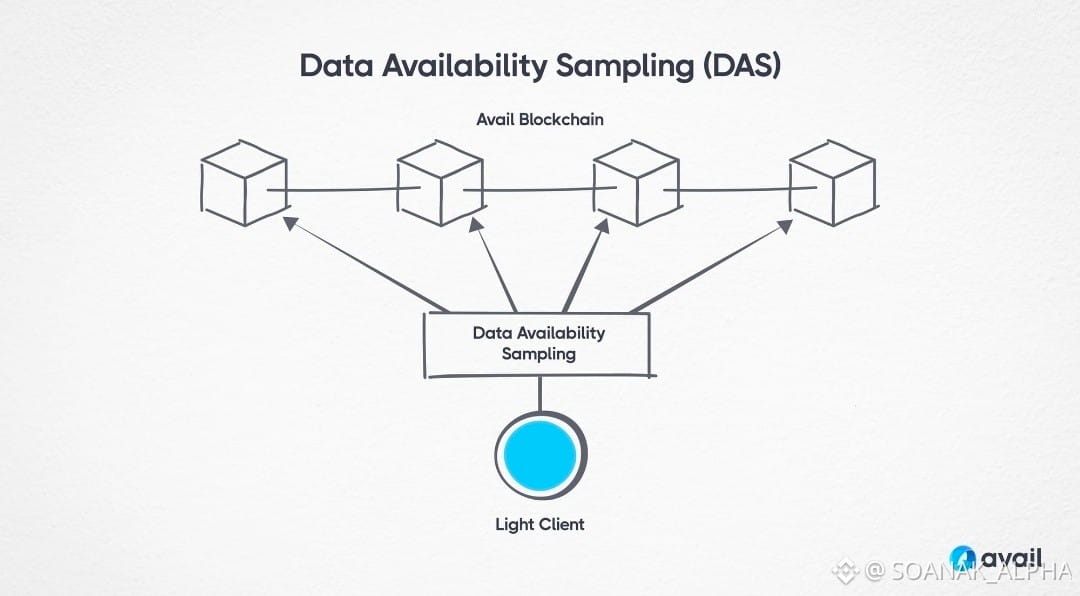 Data Availability Sampling (DAS)

Avail Blockchain

Data Availability Sampling

Light Client

avail

@ SOANAK_ALPHA